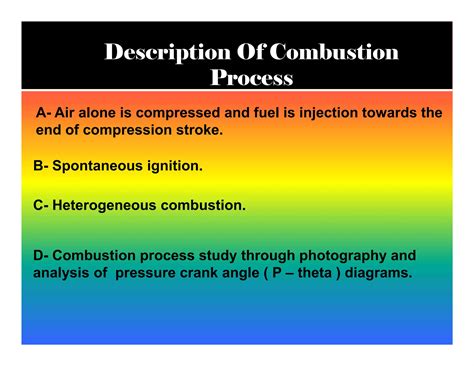 Description Of Combustion Process

A- Air alone is compressed and fuel is injection towards the end of compression stroke.

B- Spontaneous ignition.

C- Heterogeneous combustion.

D- Combustion process study through photography and analysis of pressure crank angle ( P – theta ) diagrams.